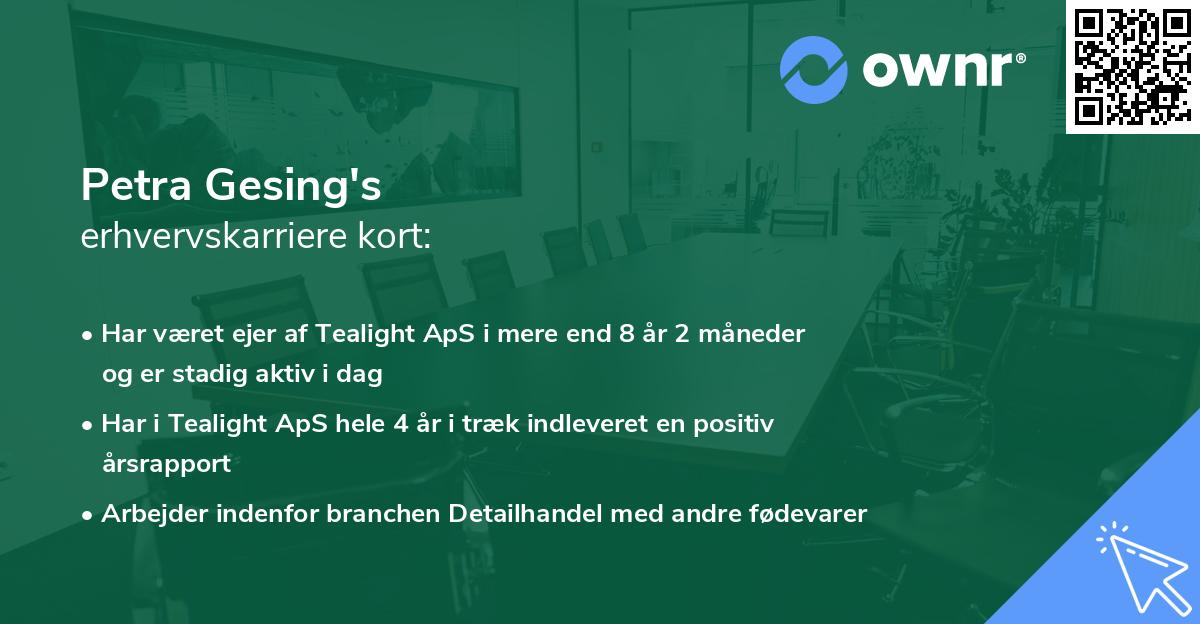 ownr®

Petra Gesing's
erhvervskarriere kort:

• Har været ejer af Tealight ApS i mere end 8 år 2 måneder og er stadig aktiv i dag
• Har i Tealight ApS hele 4 år i træk indleveret en positiv årsrapport
• Arbejder indenfor branchen Detailhandel med andre fødevarer